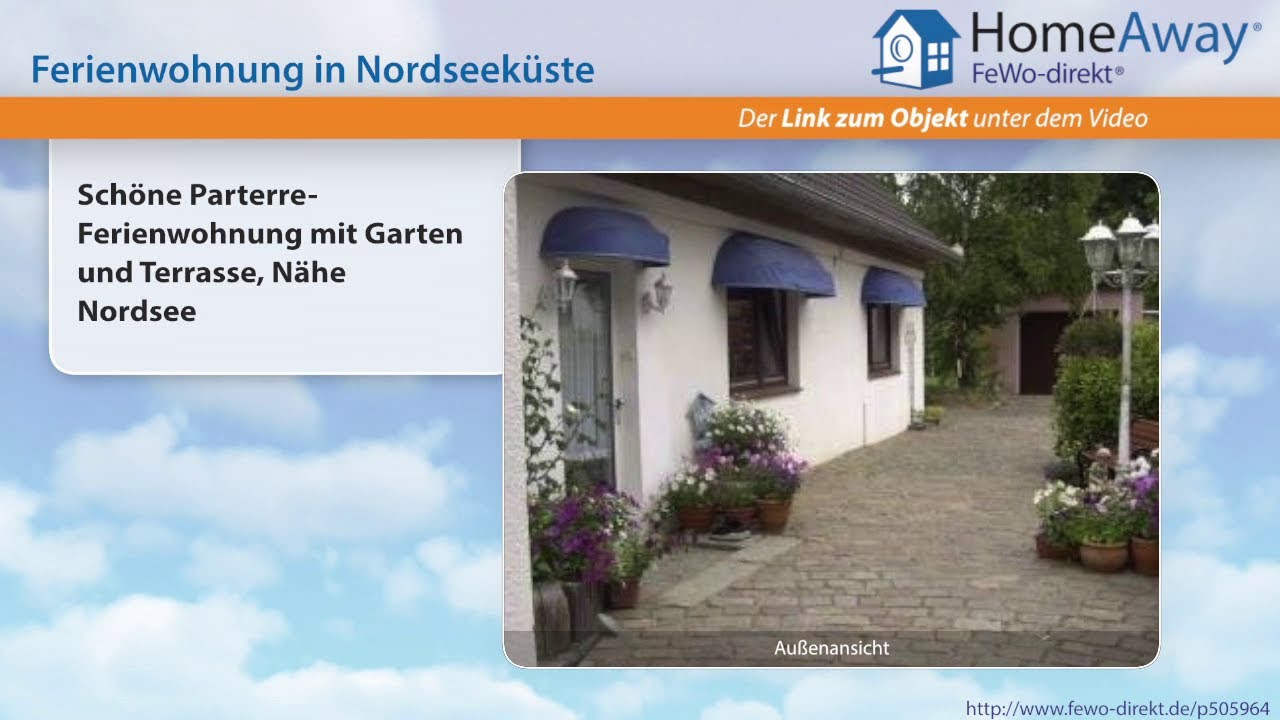 Ferienwohnung in Nordseeküste

HomeAway®
FeWo-direkt®

Der Link zum Objekt unter dem Video

Schöne Parterre-Ferienwohnung mit Garten und Terrasse, Nähe Nordsee

Außenansicht

http://www.fewo-direkt.de/p505964